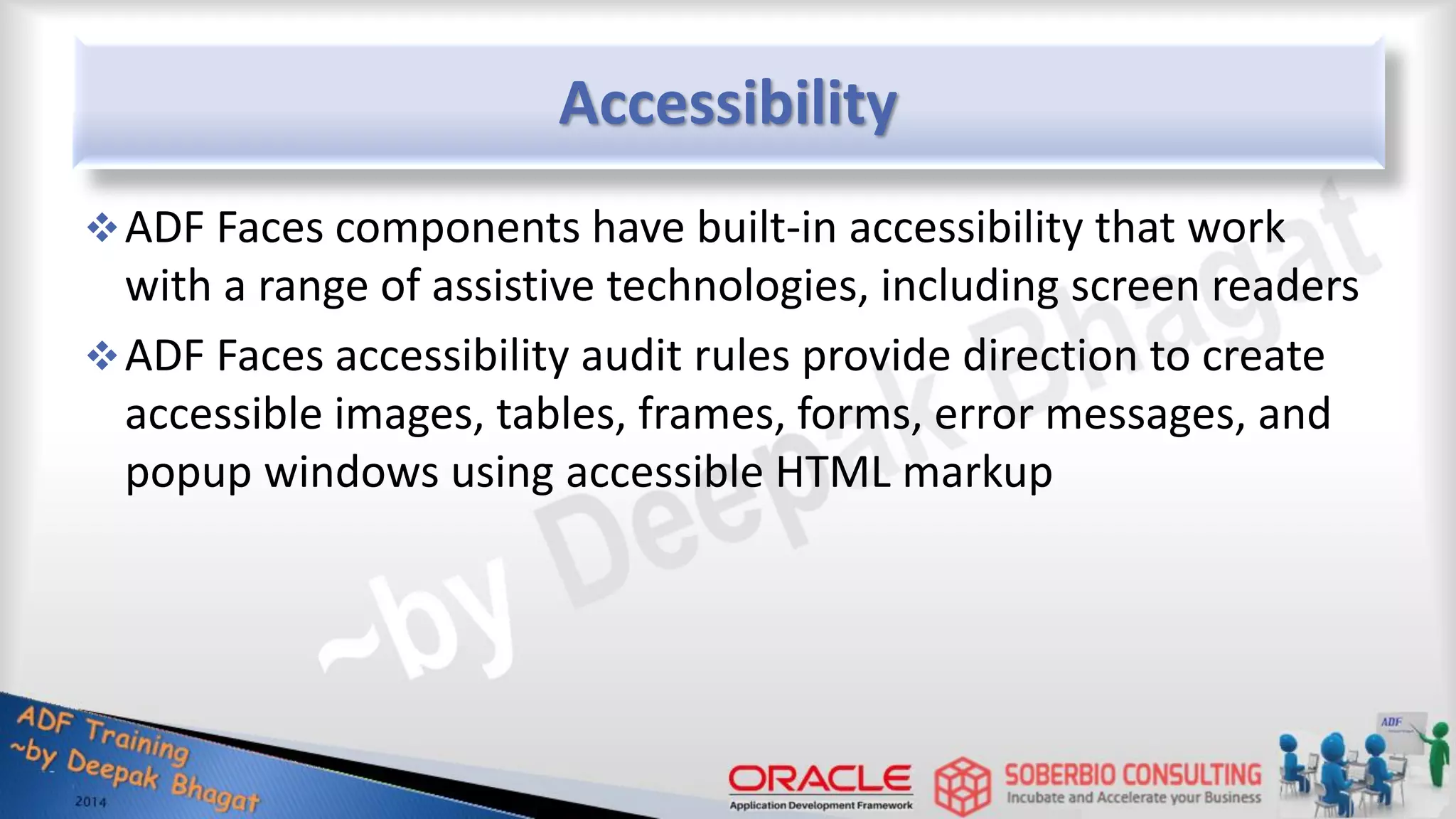 Accessibility

❖ ADF Faces components have built-in accessibility that work with a range of assistive technologies, including screen readers

❖ ADF Faces accessibility audit rules provide direction to create accessible images, tables, frames, forms, error messages, and popup windows using accessible HTML markup

~by Deepak Bhagat

ADF Training ~by Deepak Bhagat 2014

ORACLE Application Development Framework

SOBERBIO CONSULTING Incubate and Accelerate your Business

ADF